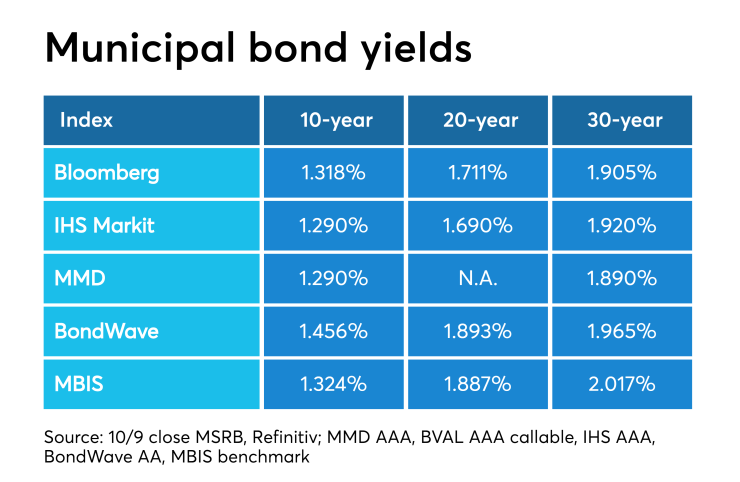 Municipal bond yields

| Index | 10-year | 20-year | 30-year |
|---|---|---|---|
| Bloomberg | 1.318% | 1.711% | 1.905% |
| IHS Markit | 1.290% | 1.690% | 1.920% |
| MMD | 1.290% | N.A. | 1.890% |
| BondWave | 1.456% | 1.893% | 1.965% |
| MBIS | 1.324% | 1.887% | 2.017% |

Source: 10/9 close MSRB, Refinitiv; MMD AAA, BVAL AAA callable, IHS AAA, BondWave AA, MBIS benchmark